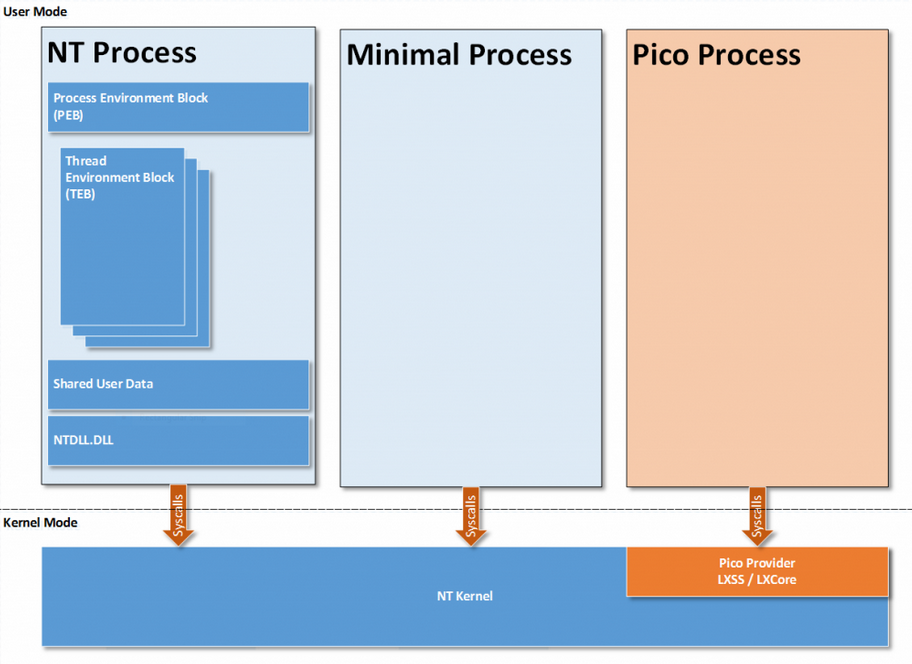 User Mode

NT Process

Process Environment Block (PEB)

Thread Environment Block (TEB)

Shared User Data

NTDLL.DLL

Minimal Process

Pico Process

Syscalls

Syscalls

Syscalls

Kernel Mode

NT Kernel

Pico Provider
LXSS / LXCore